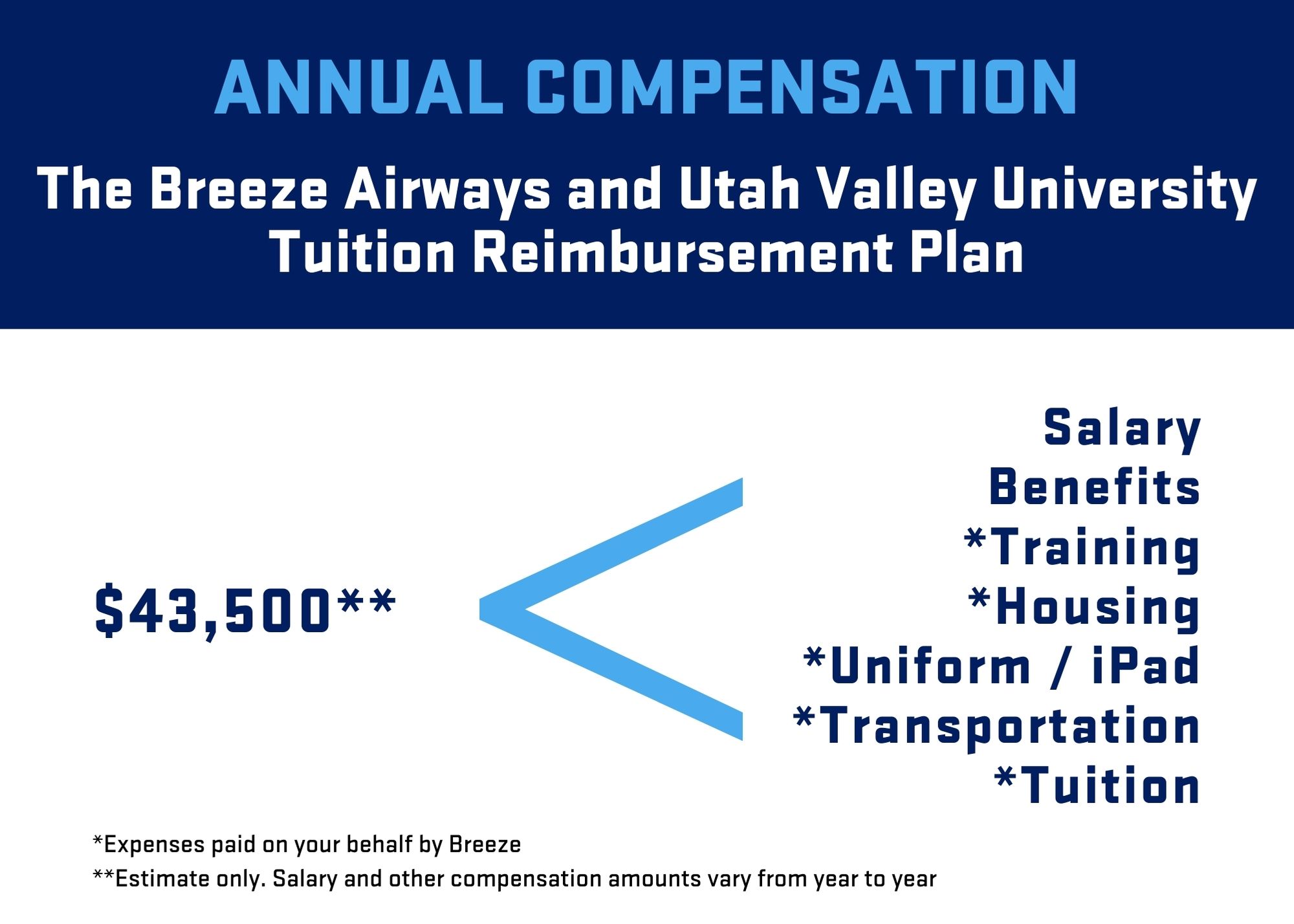 ANNUAL COMPENSATION

The Breeze Airways and Utah Valley University Tuition Reimbursement Plan

$43,500**

Salary
Benefits
*Training
*Housing
*Uniform / iPad
*Transportation
*Tuition

*Expenses paid on your behalf by Breeze
**Estimate only. Salary and other compensation amounts vary from year to year